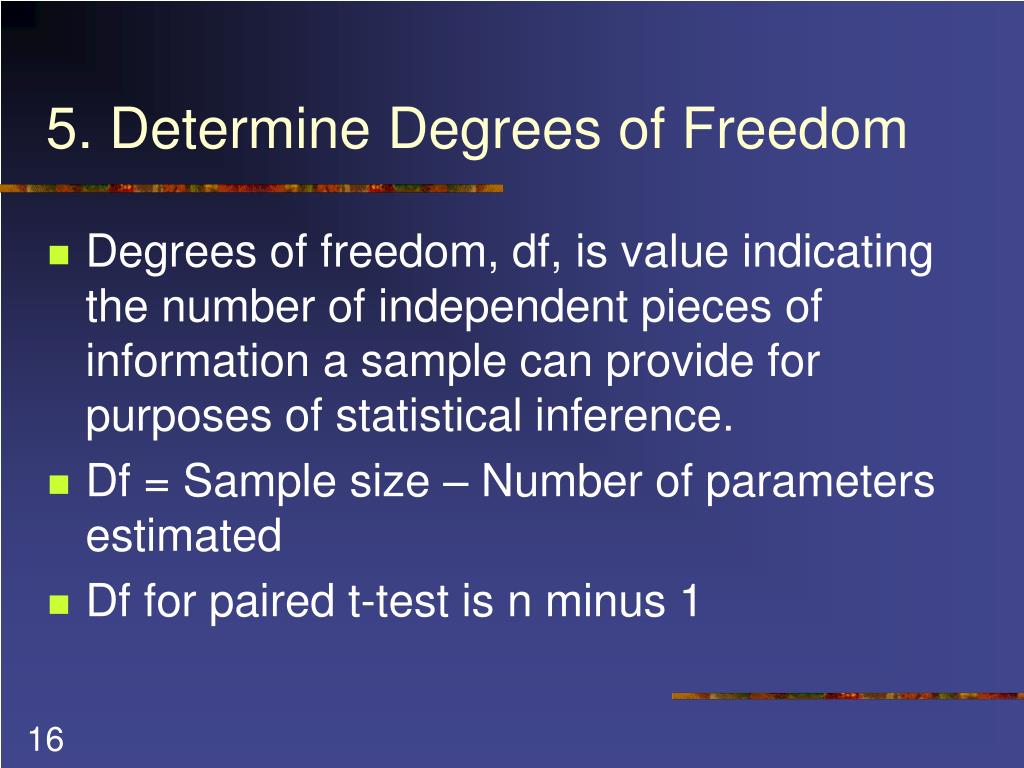 5. Determine Degrees of Freedom

Degrees of freedom, df, is value indicating the number of independent pieces of information a sample can provide for purposes of statistical inference.

Df = Sample size – Number of parameters estimated

Df for paired t-test is n minus 1

16